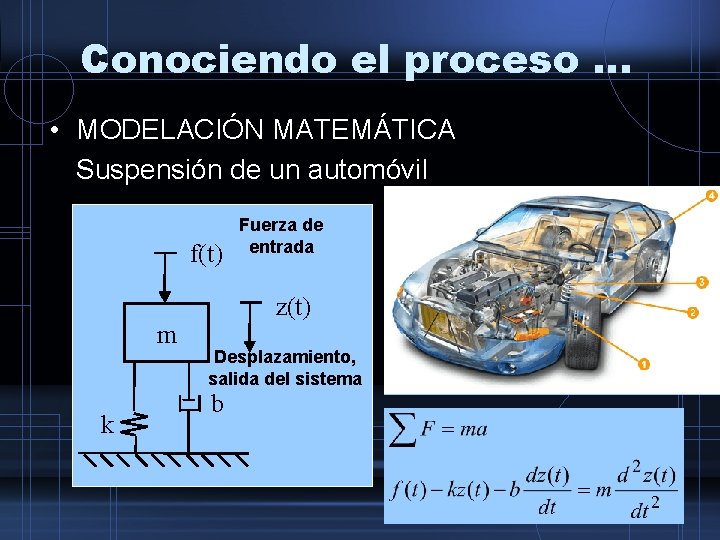 Conociendo el proceso …

• MODELACIÓN MATEMÁTICA
Suspensión de un automóvil

Fuerza de entrada

f(t)

z(t)

m

Desplazamiento, salida del sistema

b

k

4

3

2

1

$\sum F = ma$

$f(t) - kz(t) - b\frac{dz(t)}{dt} = m\frac{d^2z(t)}{dt^2}$